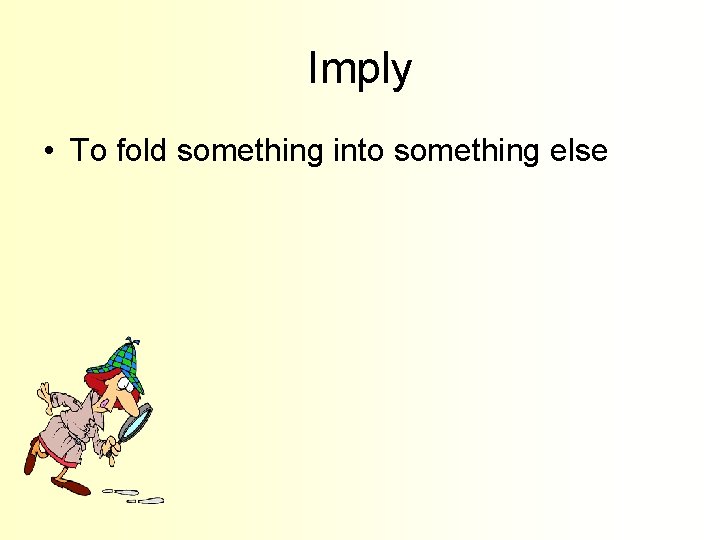 Imply

• To fold something into something else